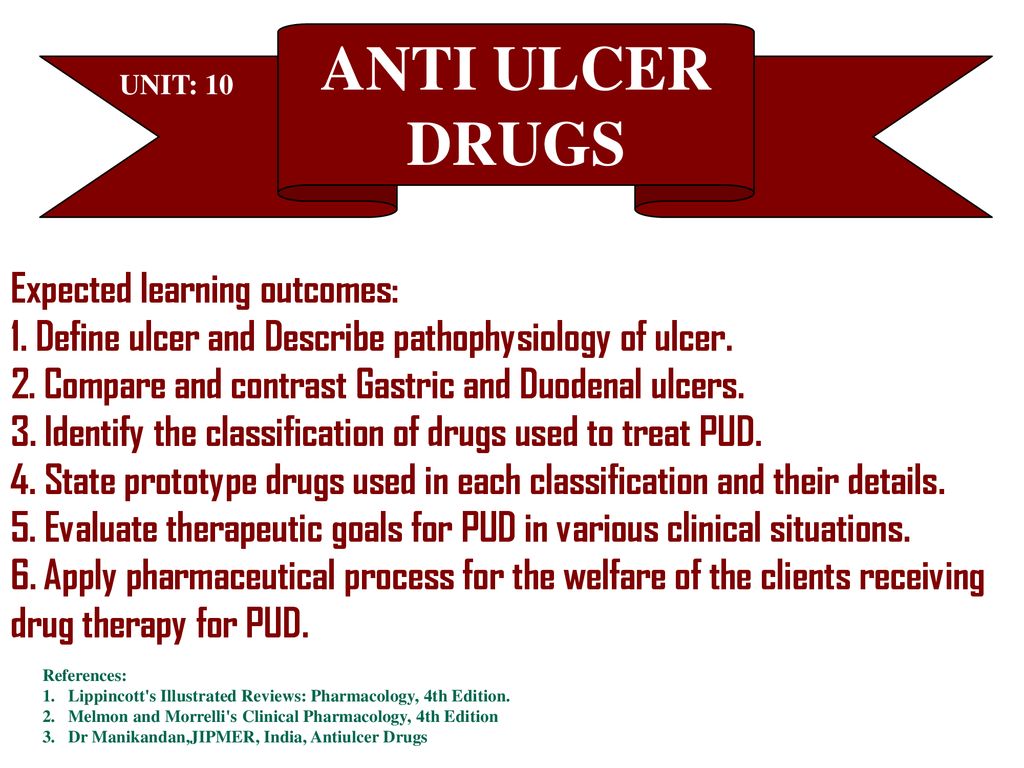 UNIT: 10

ANTI ULCER DRUGS

Expected learning outcomes:
1. Define ulcer and Describe pathophysiology of ulcer.
2. Compare and contrast Gastric and Duodenal ulcers.
3. Identify the classification of drugs used to treat PUD.
4. State prototype drugs used in each classification and their details.
5. Evaluate therapeutic goals for PUD in various clinical situations.
6. Apply pharmaceutical process for the welfare of the clients receiving drug therapy for PUD.

References:
1. Lippincott's Illustrated Reviews: Pharmacology, 4th Edition.
2. Melmon and Morrelli's Clinical Pharmacology, 4th Edition
3. Dr Manikandan,JIPMER, India, Antiulcer Drugs